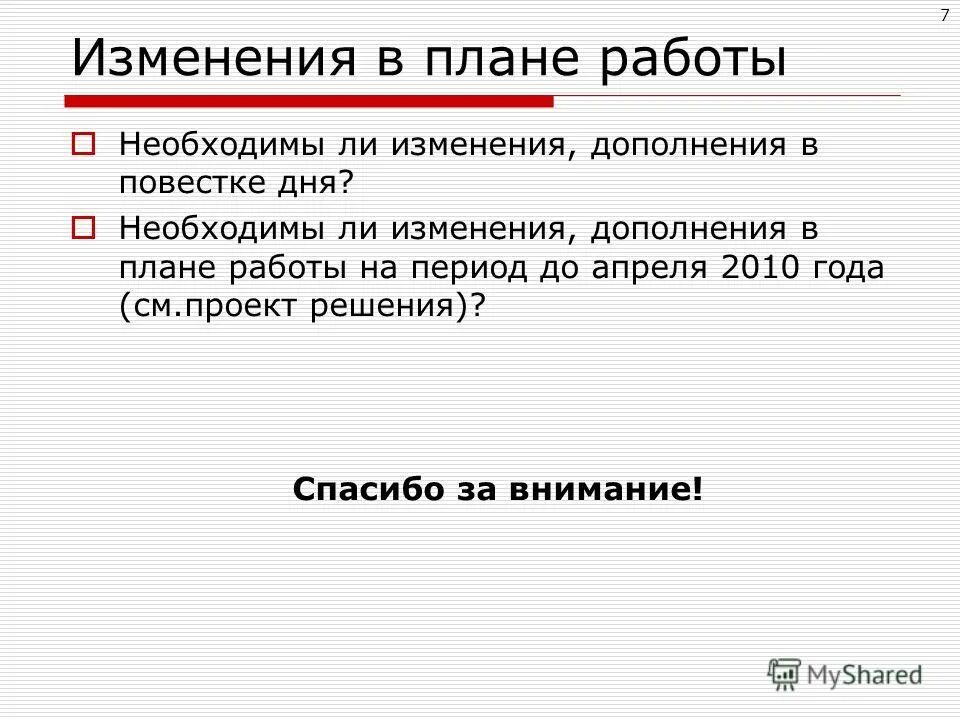 7

Изменения в плане работы

Необходимы ли изменения, дополнения в повестке дня?

Необходимы ли изменения, дополнения в плане работы на период до апреля 2010 года (см.проект решения)?

Спасибо за внимание!

MyShared